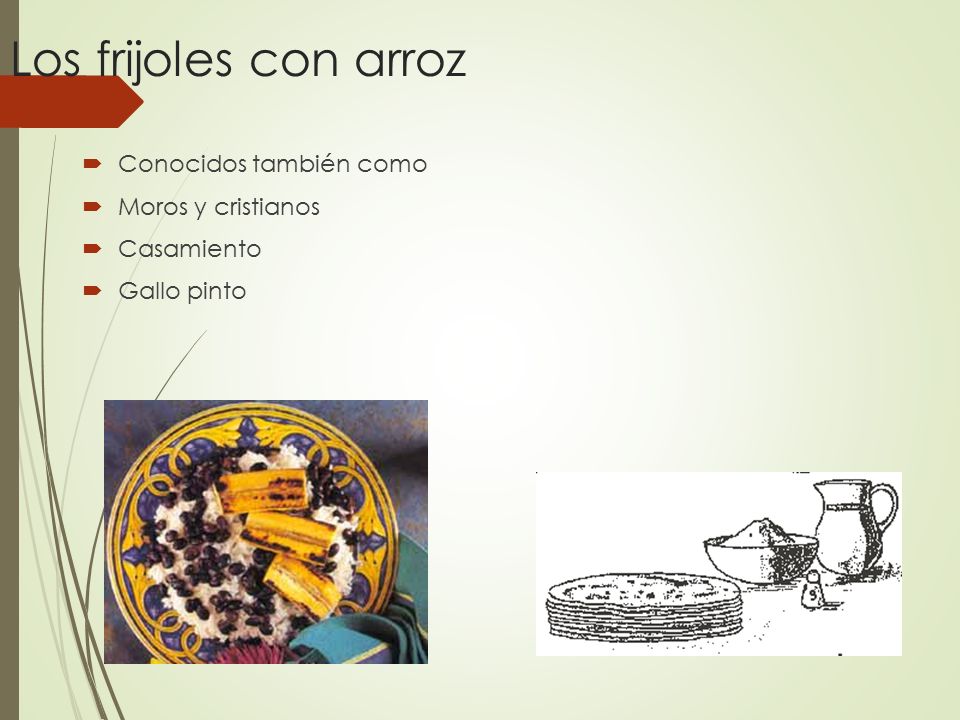 Los frijoles con arroz

Conocidos también como

Moros y cristianos

Casamiento

Gallo pinto